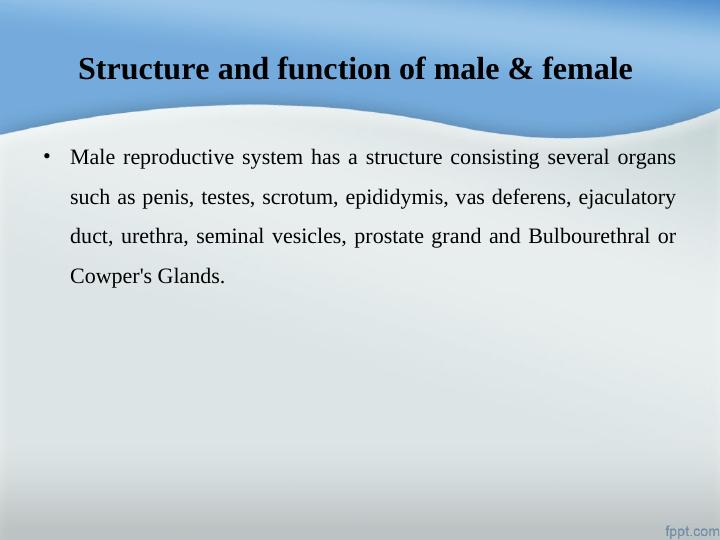 Structure and function of male & female

• Male reproductive system has a structure consisting several organs such as penis, testes, scrotum, epididymis, vas deferens, ejaculatory duct, urethra, seminal vesicles, prostate grand and Bulbourethral or Cowper's Glands.

fppt.com